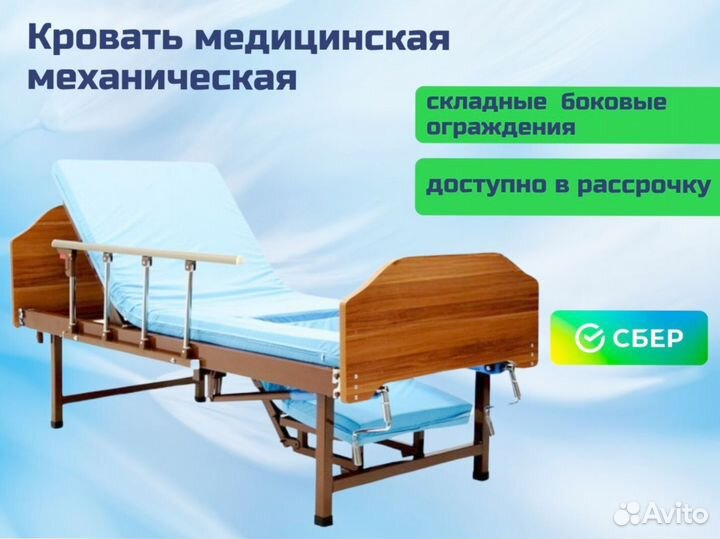 Кровать медицинская механическая

складные боковые ограждения

доступно в рассрочку

СБЕР

Avito